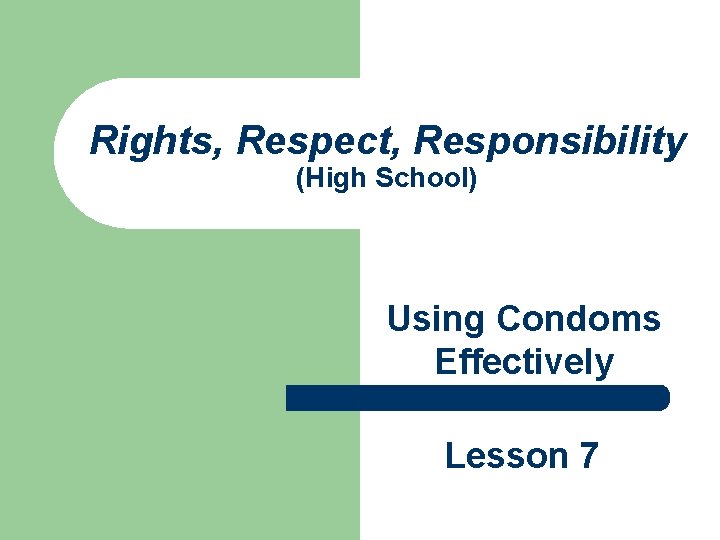 Rights, Respect, Responsibility
(High School)

Using Condoms Effectively

Lesson 7